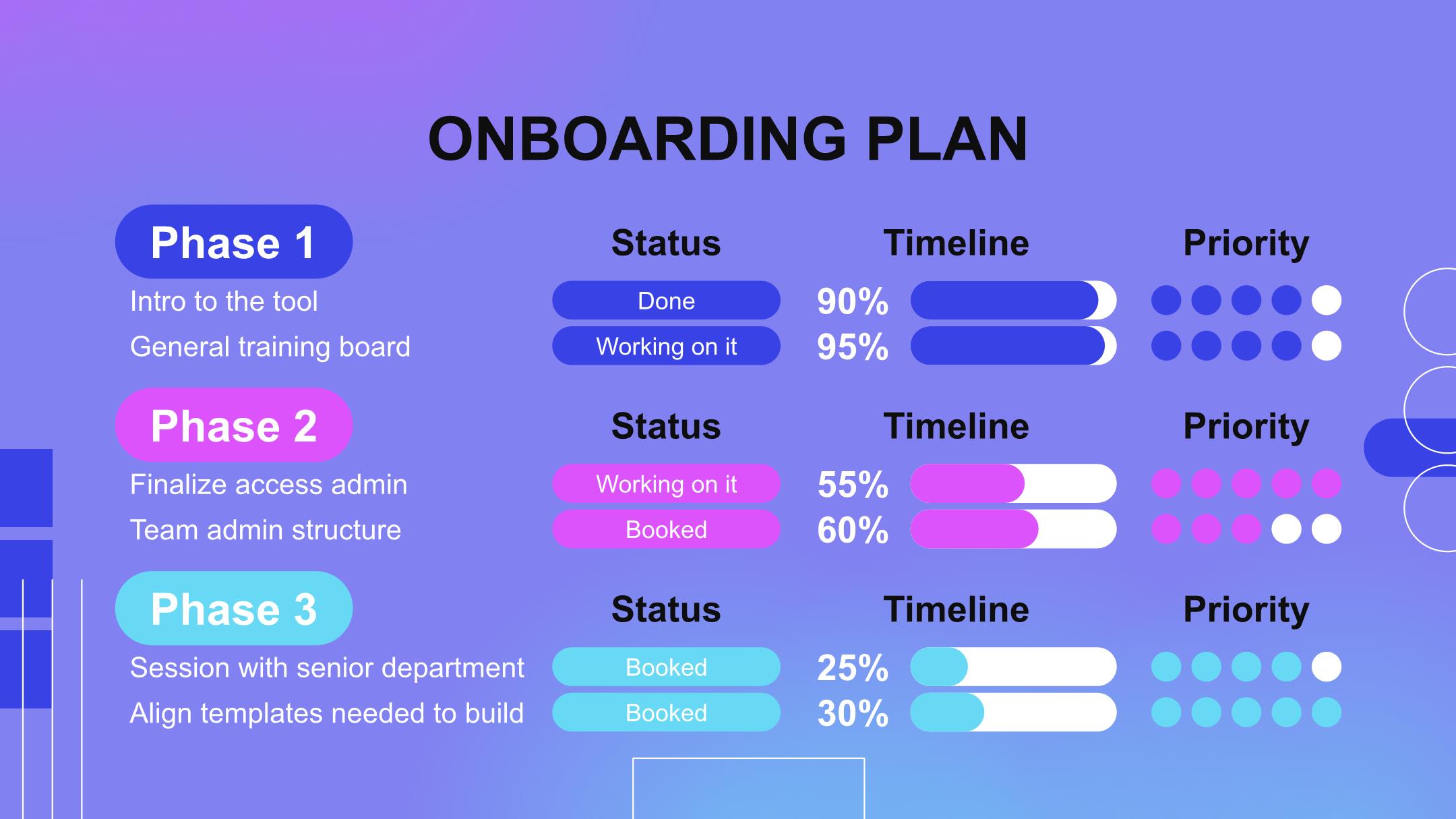 ONBOARDING PLAN

| Phase 1 | Status | Timeline | Priority |
|---|---|---|---|
| Intro to the tool | Done | 90% | |
| General training board | Working on it | 95% | |

| Phase 2 | Status | Timeline | Priority |
|---|---|---|---|
| Finalize access admin | Working on it | 55% | |
| Team admin structure | Booked | 60% | |

| Phase 3 | Status | Timeline | Priority |
|---|---|---|---|
| Session with senior department | Booked | 25% | |
| Align templates needed to build | Booked | 30% | |